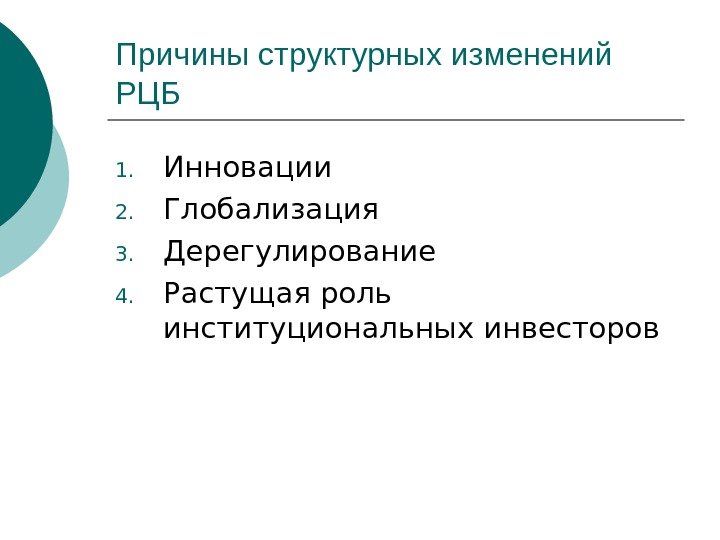 Причины структурных изменений РЦБ

1. Инновации
2. Глобализация
3. Дерегулирование
4. Растущая роль институциональных инвесторов